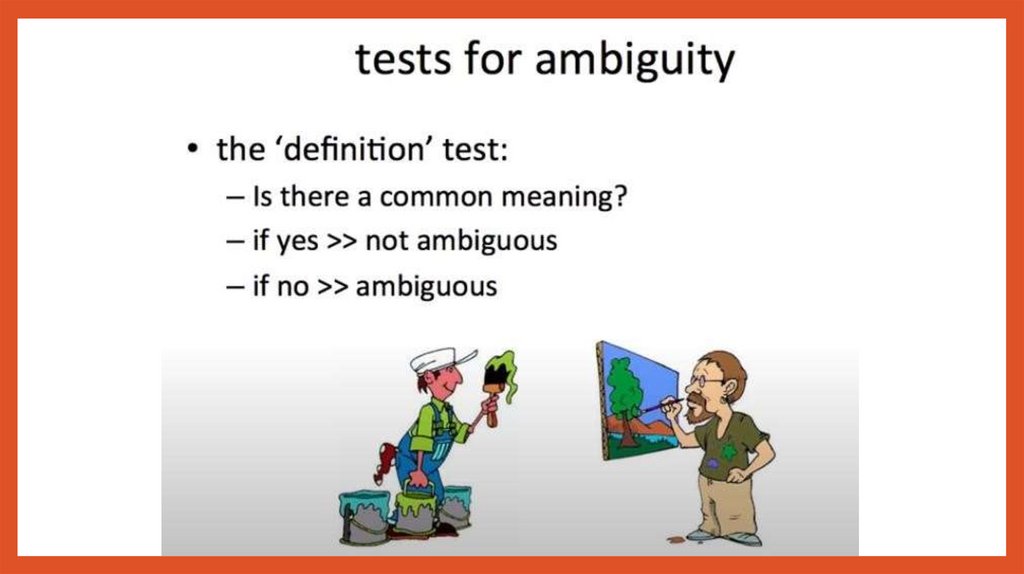 tests for ambiguity

• the 'definition' test:
– Is there a common meaning?
– if yes >> not ambiguous
– if no >> ambiguous